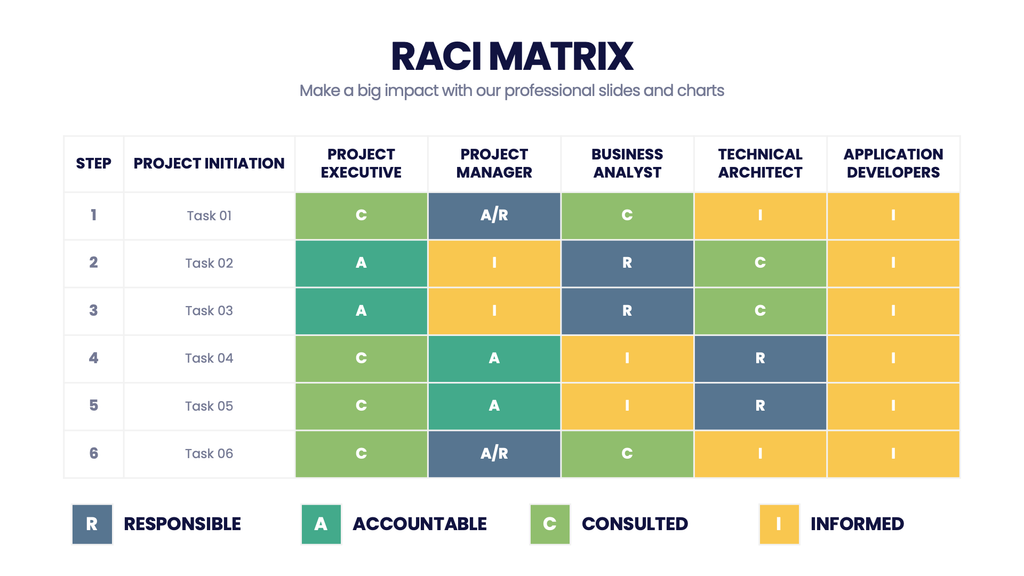 RACI MATRIX

Make a big impact with our professional slides and charts

| STEP | PROJECT INITIATION | PROJECT EXECUTIVE | PROJECT MANAGER | BUSINESS ANALYST | TECHNICAL ARCHITECT | APPLICATION DEVELOPERS |
|---|---|---|---|---|---|---|
| 1 | Task 01 | C | A/R | C | I | I |
| 2 | Task 02 | A | I | R | C | I |
| 3 | Task 03 | A | I | R | C | I |
| 4 | Task 04 | C | A | I | R | I |
| 5 | Task 05 | C | A | I | R | I |
| 6 | Task 06 | C | A/R | C | I | I |

R RESPONSIBLE
A ACCOUNTABLE
C CONSULTED
I INFORMED